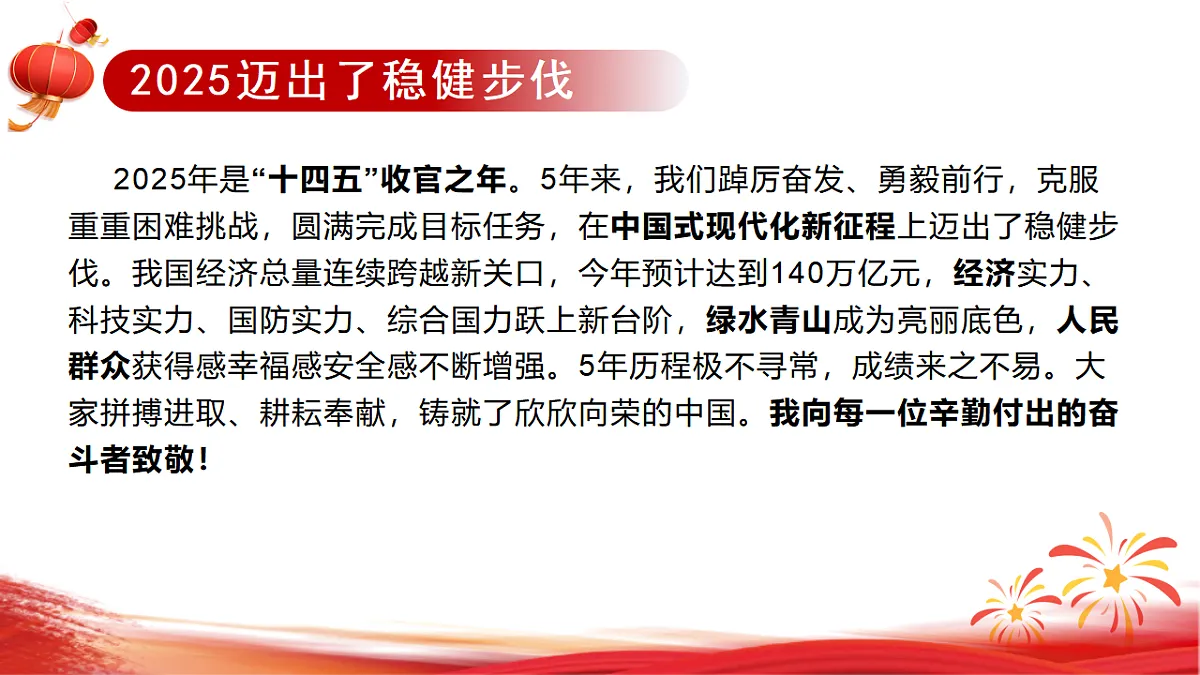 2025迈出了稳健步伐

2025年是“十四五”收官之年。5年来，我们踔厉奋发、勇毅前行，克服重重困难挑战，圆满完成目标任务，在中国式现代化新征程上迈出了稳健步伐。我国经济总量连续跨越新关口，今年预计达到140万亿元，经济实力、科技实力、国防实力、综合国力跃上新台阶，绿水青山成为亮丽底色，人民群众获得感幸福感安全感不断增强。5年历程极不寻常，成绩来之不易。大家拼搏进取、耕耘奉献，铸就了欣欣向荣的中国。我向每一位辛勤付出的奋斗者致敬！